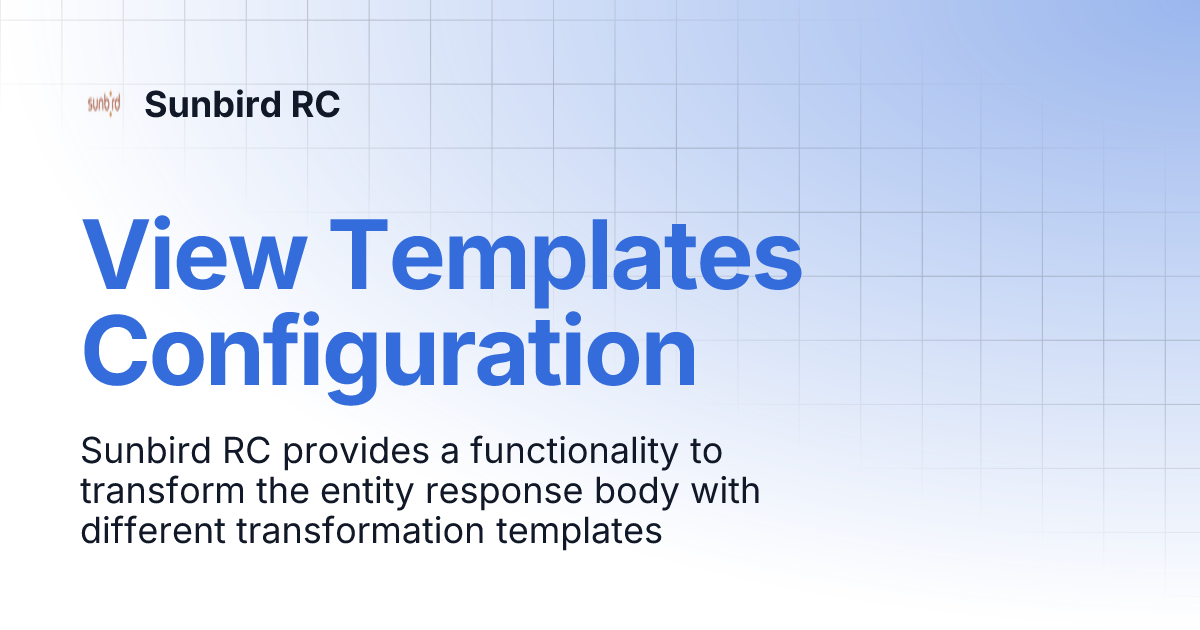 sunbird

Sunbird RC

View Templates Configuration

Sunbird RC provides a functionality to transform the entity response body with different transformation templates